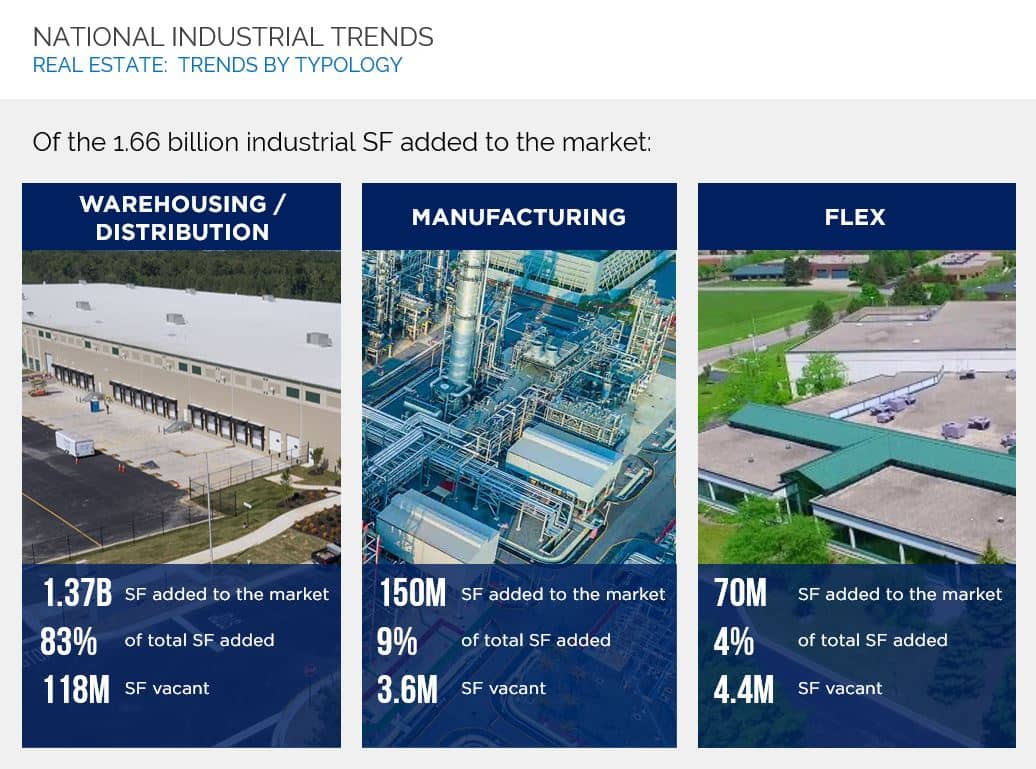 NATIONAL INDUSTRIAL TRENDS
REAL ESTATE: TRENDS BY TYPOLOGY

Of the 1.66 billion industrial SF added to the market:

WAREHOUSING / DISTRIBUTION

1.37B SF added to the market
83% of total SF added
118M SF vacant

MANUFACTURING

150M SF added to the market
9% of total SF added
3.6M SF vacant

FLEX

70M SF added to the market
4% of total SF added
4.4M SF vacant